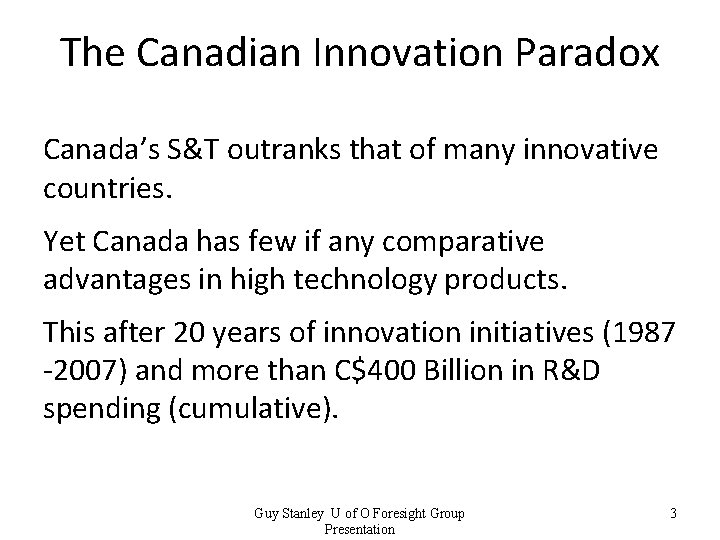 The Canadian Innovation Paradox

Canada's S&T outranks that of many innovative countries.

Yet Canada has few if any comparative advantages in high technology products.

This after 20 years of innovation initiatives (1987 -2007) and more than C$400 Billion in R&D spending (cumulative).

Guy Stanley U of O Foresight Group Presentation

3